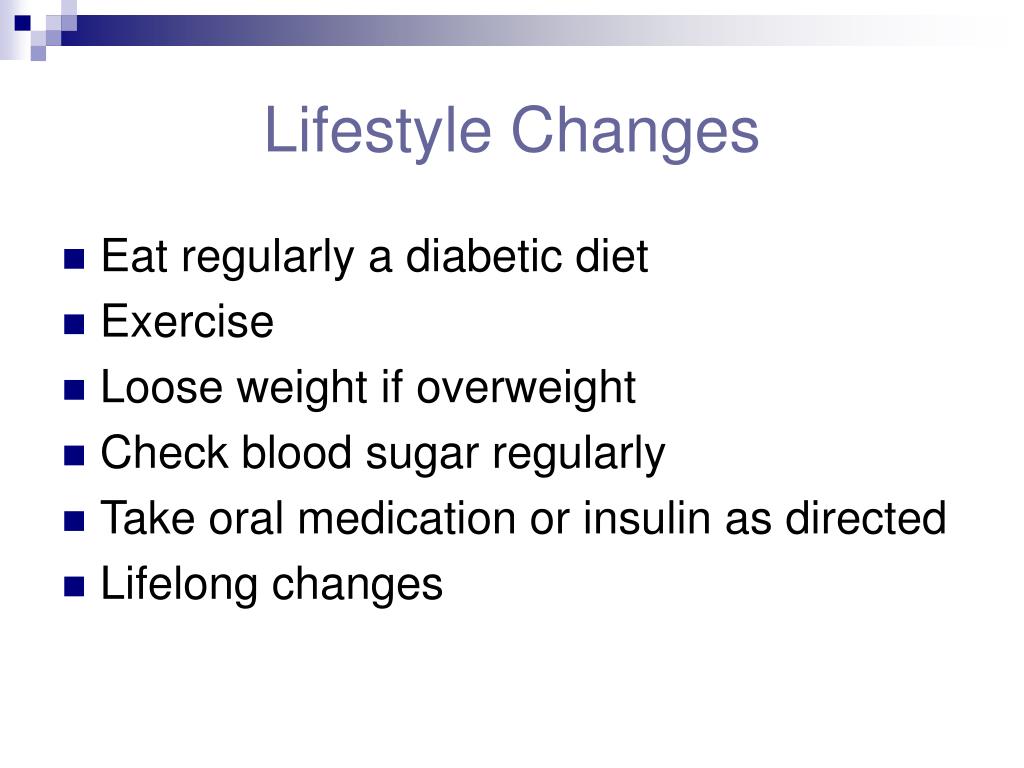 Lifestyle Changes

- Eat regularly a diabetic diet
- Exercise
- Loose weight if overweight
- Check blood sugar regularly
- Take oral medication or insulin as directed
- Lifelong changes